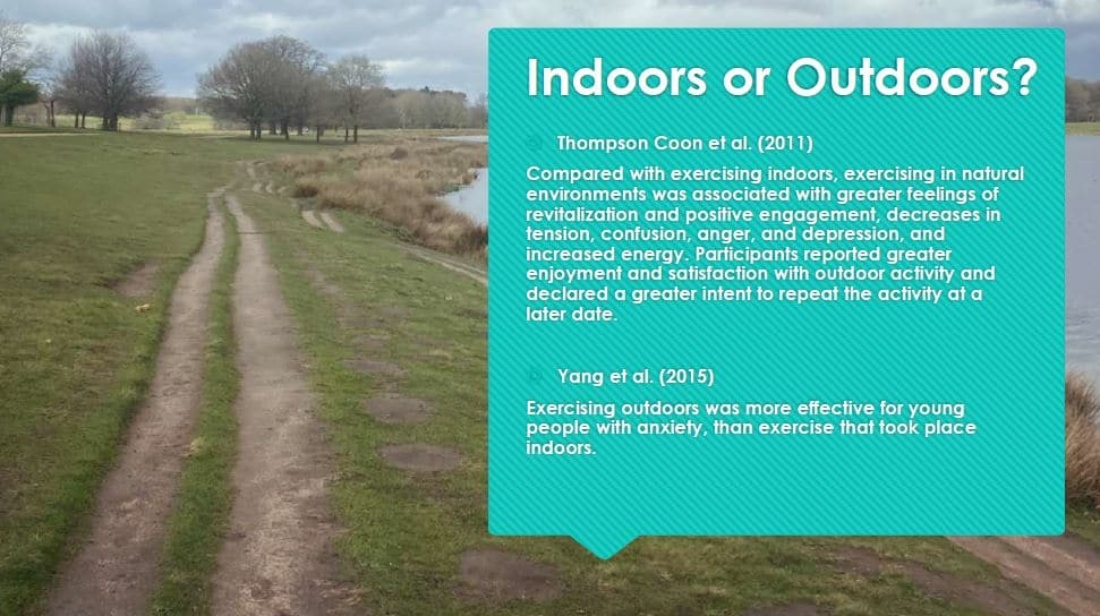 Indoors or Outdoors?

Thompson Coon et al. (2011)

Compared with exercising indoors, exercising in natural environments was associated with greater feelings of revitalization and positive engagement, decreases in tension, confusion, anger, and depression, and increased energy. Participants reported greater enjoyment and satisfaction with outdoor activity and declared a greater intent to repeat the activity at a later date.

Yang et al. (2015)

Exercising outdoors was more effective for young people with anxiety, than exercise that took place indoors.